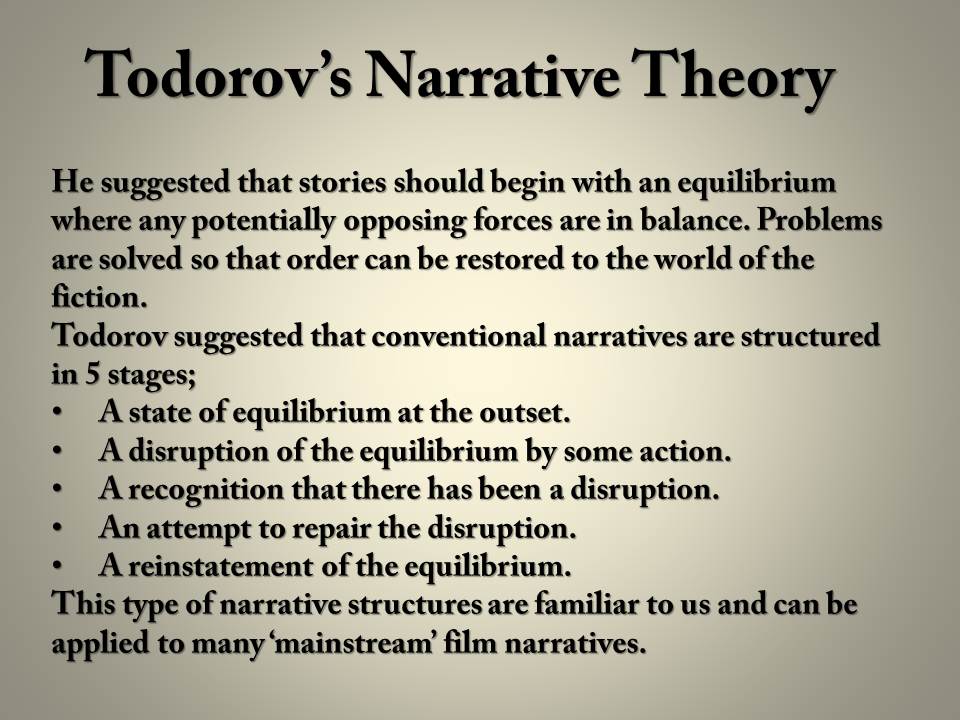 Todorov's Narrative Theory

He suggested that stories should begin with an equilibrium where any potentially opposing forces are in balance. Problems are solved so that order can be restored to the world of the fiction.
Todorov suggested that conventional narratives are structured in 5 stages;
• A state of equilibrium at the outset.
• A disruption of the equilibrium by some action.
• A recognition that there has been a disruption.
• An attempt to repair the disruption.
• A reinstatement of the equilibrium.
This type of narrative structures are familiar to us and can be applied to many 'mainstream' film narratives.